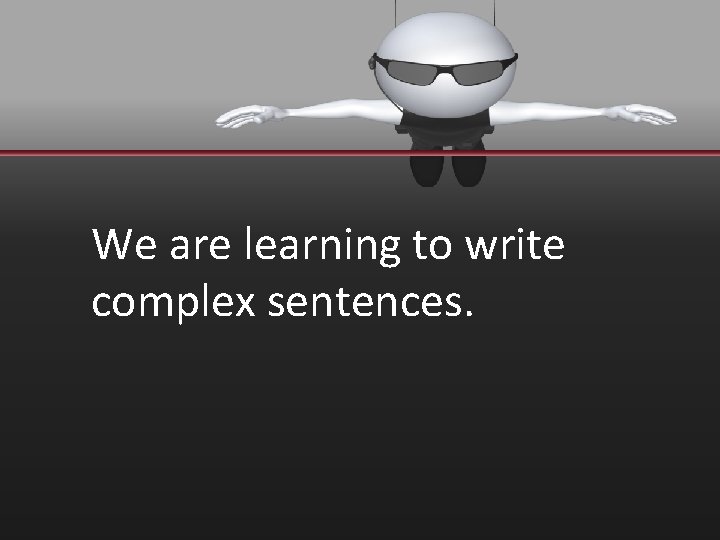 We are learning to write complex sentences.